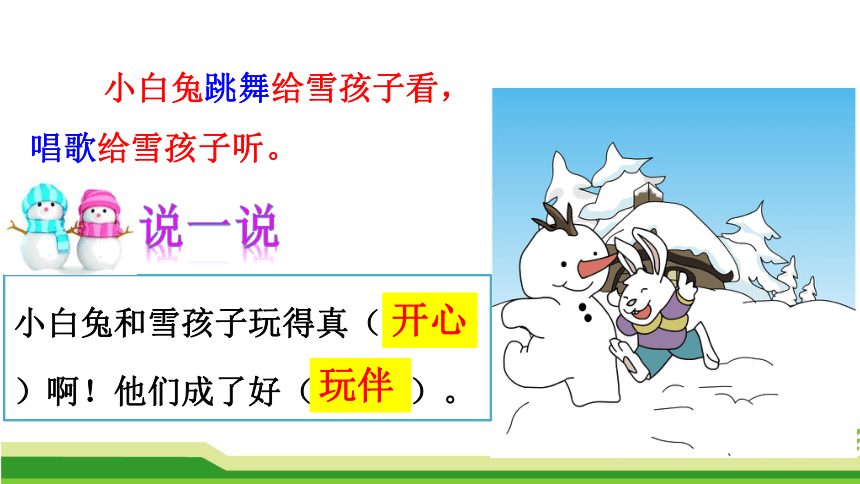 小白兔跳舞给雪孩子看，唱歌给雪孩子听。

说一说

小白兔和雪孩子玩得真（开心）啊！他们成了好（玩伴）。